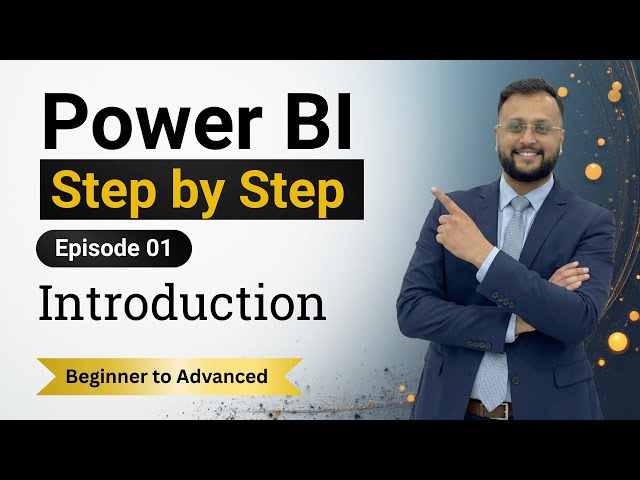 Power BI
Step by Step
Episode 01
Introduction
Beginner to Advanced